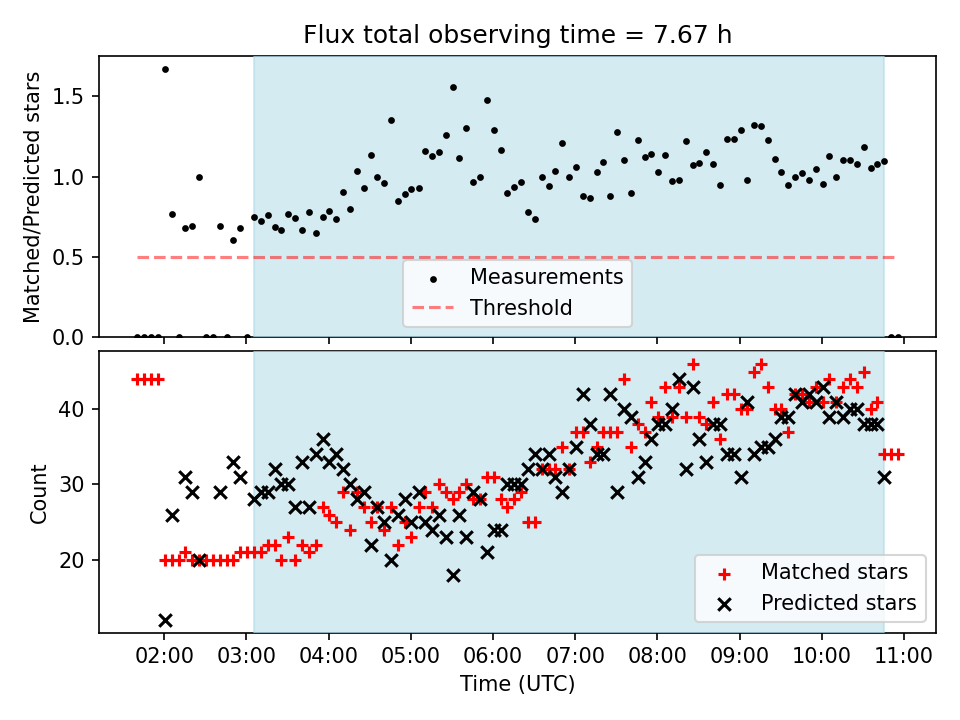 Flux total observing time = 7.67 h

Matched/Predicted stars

1.5
1.0
0.5
0.0

Measurements
Threshold

Count

40
30
20

Matched stars
Predicted stars

02:00 03:00 04:00 05:00 06:00 07:00 08:00 09:00 10:00 11:00

Time (UTC)